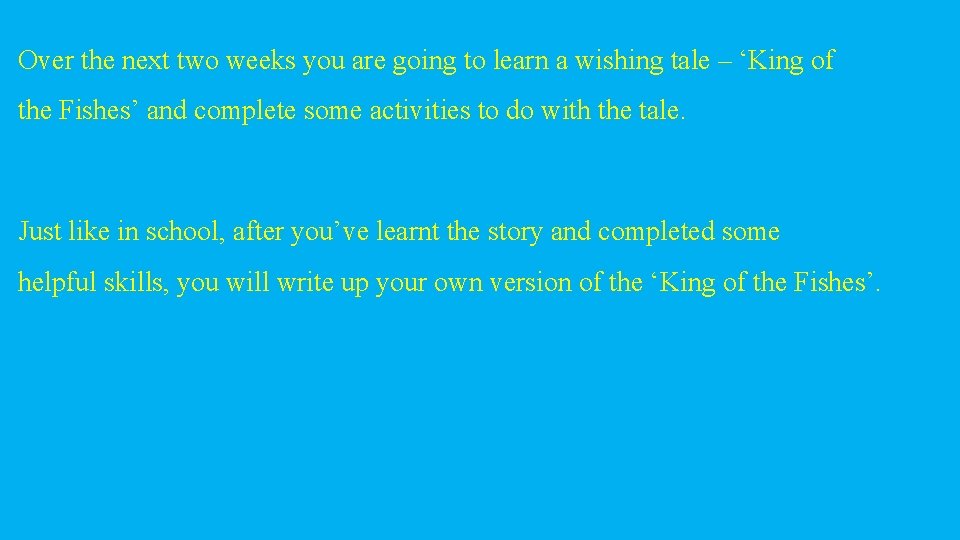 Over the next two weeks you are going to learn a wishing tale – ‘King of the Fishes’ and complete some activities to do with the tale.

Just like in school, after you’ve learnt the story and completed some helpful skills, you will write up your own version of the ‘King of the Fishes’.